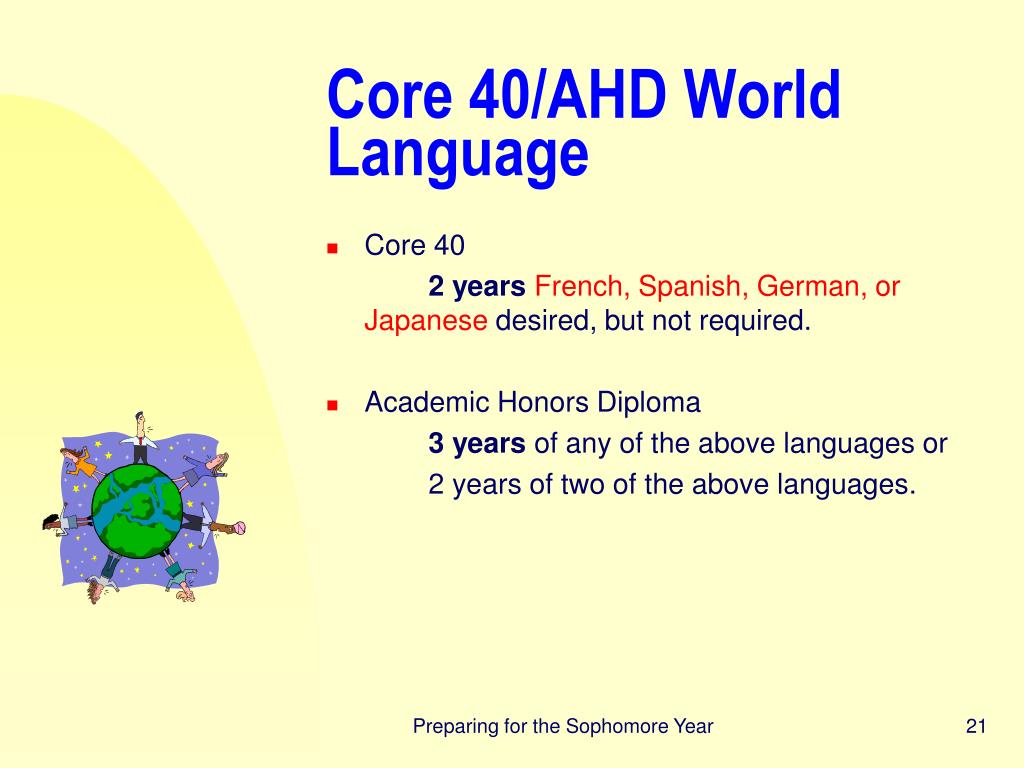 Core 40/AHD World Language

Core 40

2 years French, Spanish, German, or Japanese desired, but not required.

Academic Honors Diploma

3 years of any of the above languages or

2 years of two of the above languages.

Preparing for the Sophomore Year

21